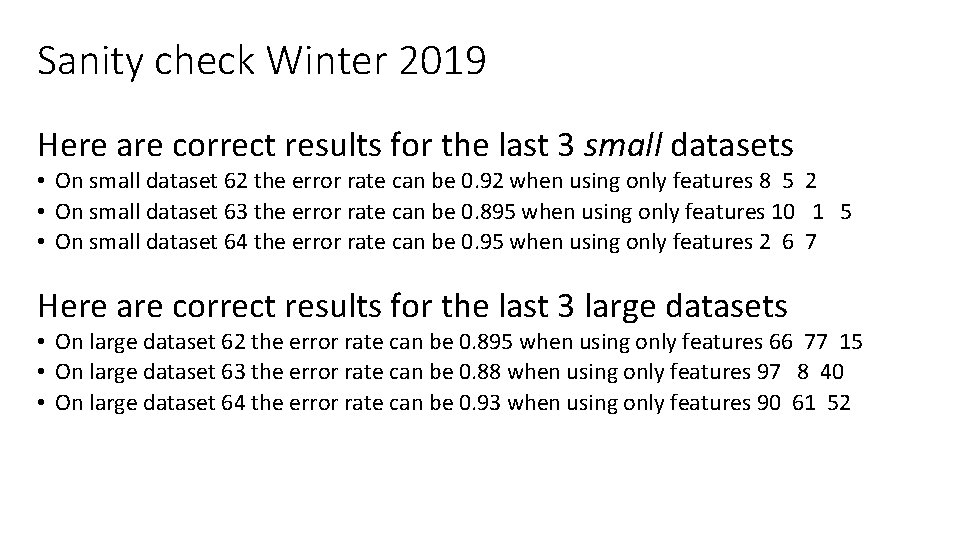 Sanity check Winter 2019

Here are correct results for the last 3 small datasets
• On small dataset 62 the error rate can be 0.92 when using only features 8 5 2
• On small dataset 63 the error rate can be 0.895 when using only features 10 1 5
• On small dataset 64 the error rate can be 0.95 when using only features 2 6 7

Here are correct results for the last 3 large datasets
• On large dataset 62 the error rate can be 0.895 when using only features 66 77 15
• On large dataset 63 the error rate can be 0.88 when using only features 97 8 40
• On large dataset 64 the error rate can be 0.93 when using only features 90 61 52